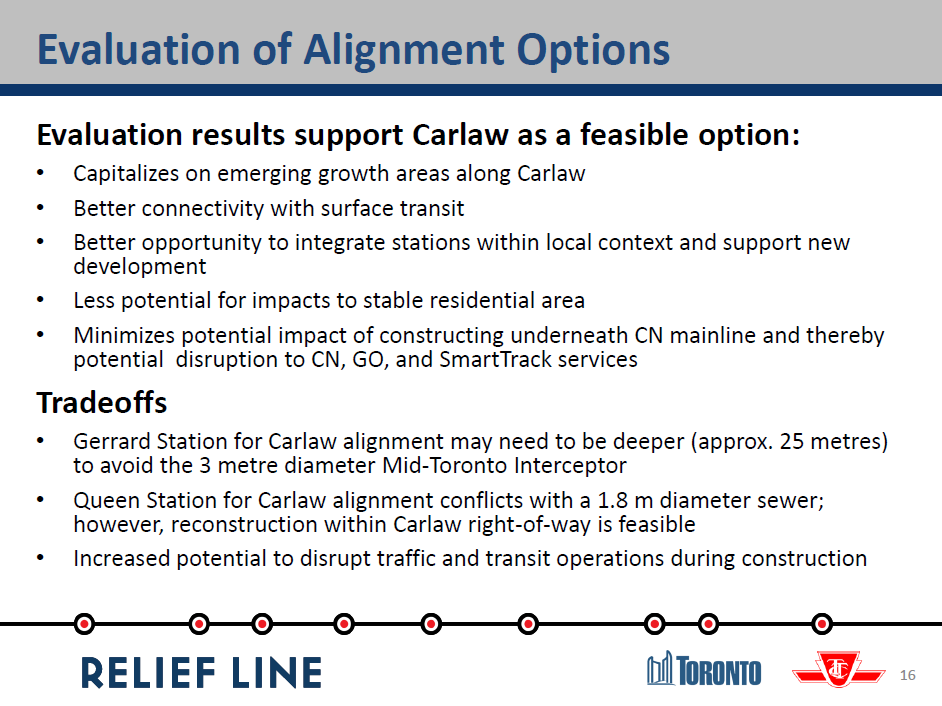 Evaluation of Alignment Options

Evaluation results support Carlaw as a feasible option:

• Capitalizes on emerging growth areas along Carlaw
• Better connectivity with surface transit
• Better opportunity to integrate stations within local context and support new development
• Less potential for impacts to stable residential area
• Minimizes potential impact of constructing underneath CN mainline and thereby potential disruption to CN, GO, and SmartTrack services

Tradeoffs

• Gerrard Station for Carlaw alignment may need to be deeper (approx. 25 metres) to avoid the 3 metre diameter Mid-Toronto Interceptor
• Queen Station for Carlaw alignment conflicts with a 1.8 m diameter sewer; however, reconstruction within Carlaw right-of-way is feasible
• Increased potential to disrupt traffic and transit operations during construction

RELIEF LINE

TORONTO

TTC

16